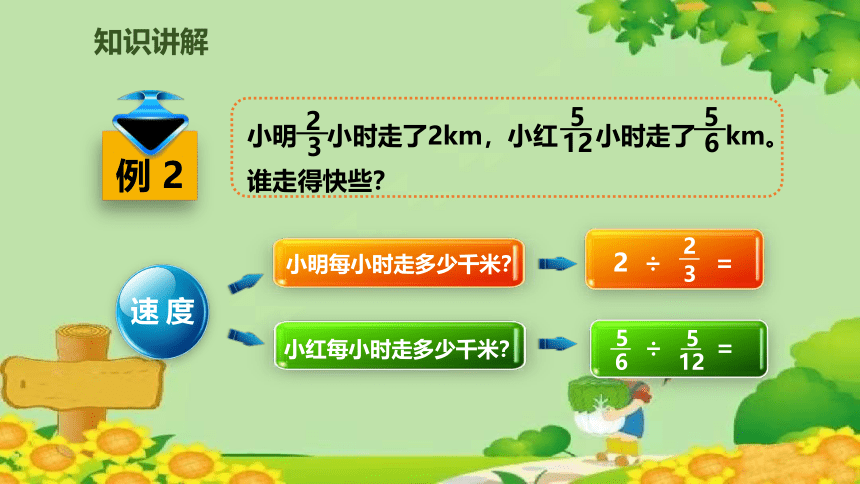 知识讲解

例 2

小明$\frac{2}{3}$小时走了2km，小红$\frac{5}{12}$小时走了$\frac{5}{6}$km。谁走得快些？

速度

小明每小时走多少千米？

$2 \div \frac{2}{3} =$

小红每小时走多少千米？

$\frac{5}{6} \div \frac{5}{12} =$